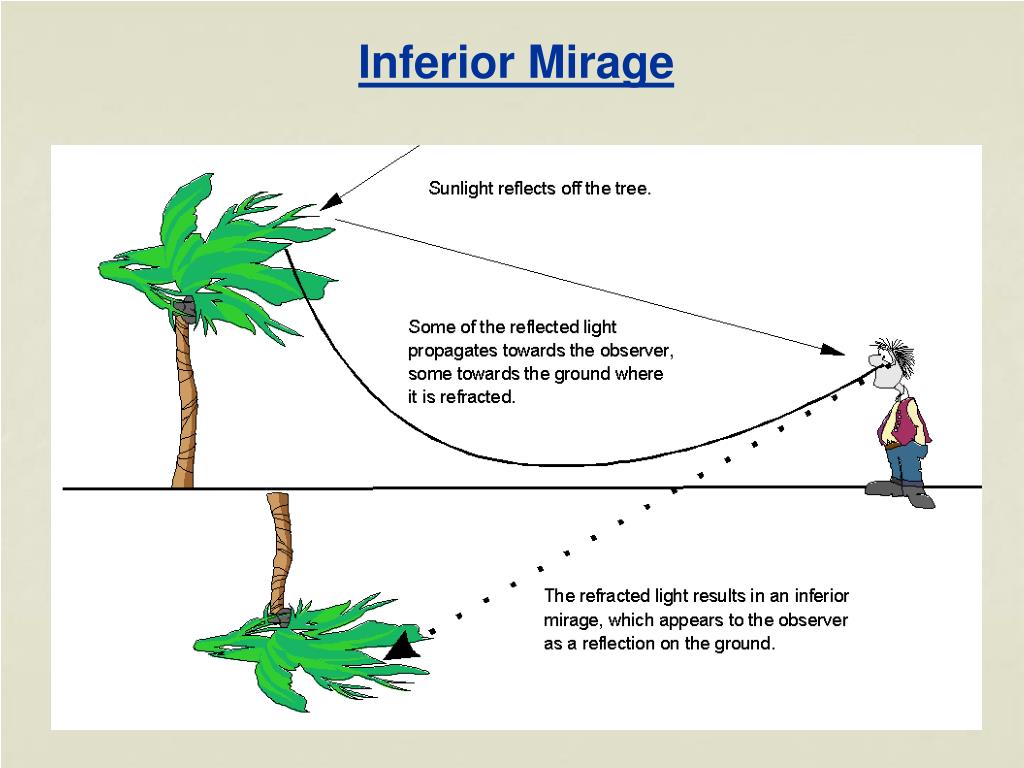 Inferior Mirage

Sunlight reflects off the tree.

Some of the reflected light propagates towards the observer, some towards the ground where it is refracted.

The refracted light results in an inferior mirage, which appears to the observer as a reflection on the ground.